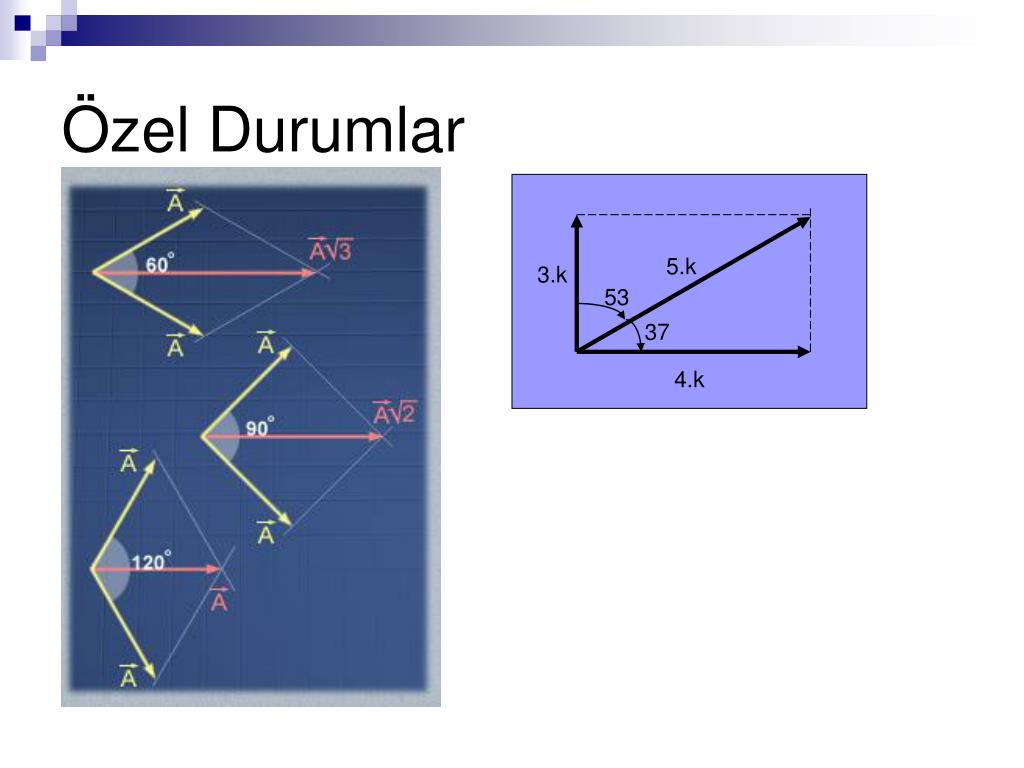 Özel Durumlar

$\vec{A}$

$60^\circ$

$\vec{A}\sqrt{3}$

$\vec{A}$

$\vec{A}$

$90^\circ$

$\vec{A}\sqrt{2}$

$\vec{A}$

$\vec{A}$

$120^\circ$

$\vec{A}$

$\vec{A}$

3.k

5.k

53

37

4.k